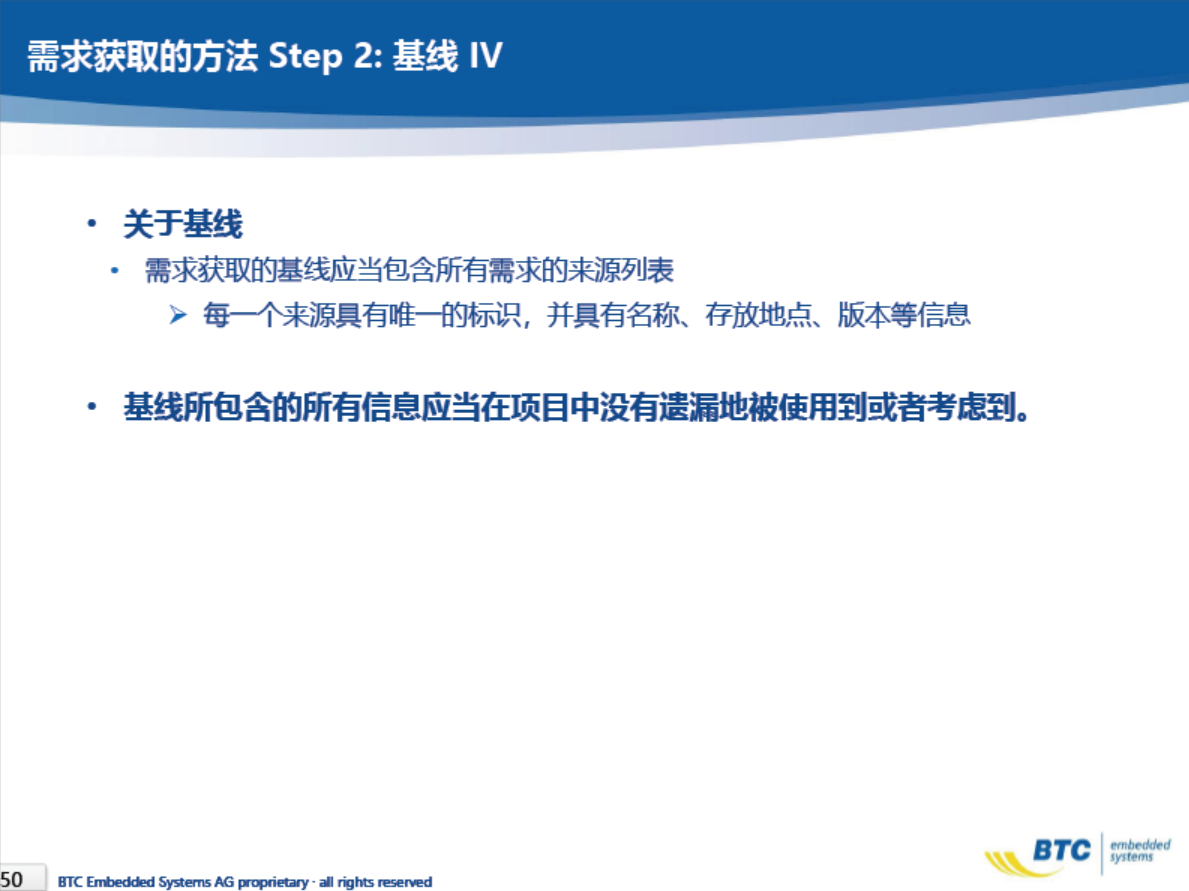 需求获取的方法 Step 2: 基线 IV

• 关于基线
  • 需求获取的基线应当包含所有需求的来源列表
    ➢ 每一个来源具有唯一的标识，并具有名称、存放地点、版本等信息

• 基线所包含的所有信息应当在项目中没有遗漏地被使用到或者考虑到。

50 BTC Embedded Systems AG proprietary · all rights reserved

BTC embedded systems